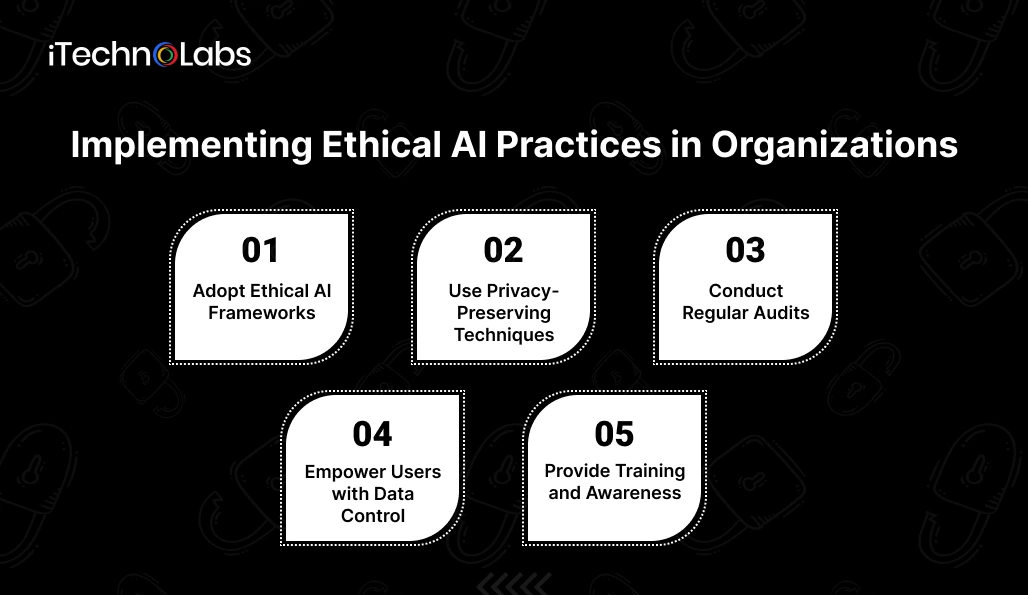 iTechnoLabs

Implementing Ethical AI Practices in Organizations

01
Adopt Ethical AI Frameworks

02
Use Privacy-Preserving Techniques

03
Conduct Regular Audits

04
Empower Users with Data Control

05
Provide Training and Awareness